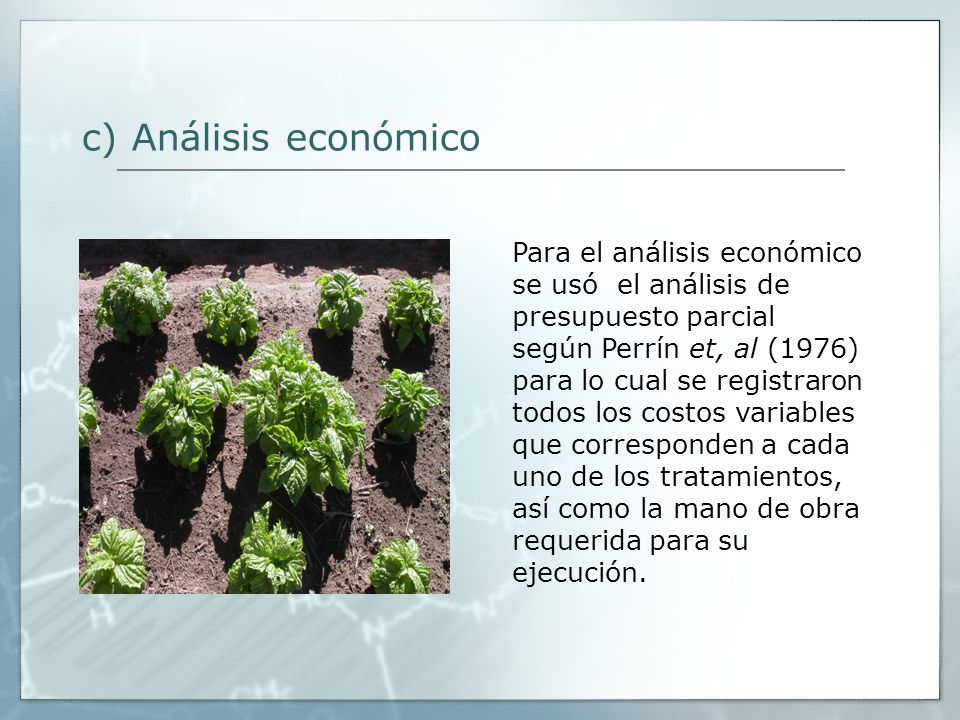 c) Análisis económico

Para el análisis económico se usó el análisis de presupuesto parcial según Perrín et, al (1976) para lo cual se registraron todos los costos variables que corresponden a cada uno de los tratamientos, así como la mano de obra requerida para su ejecución.